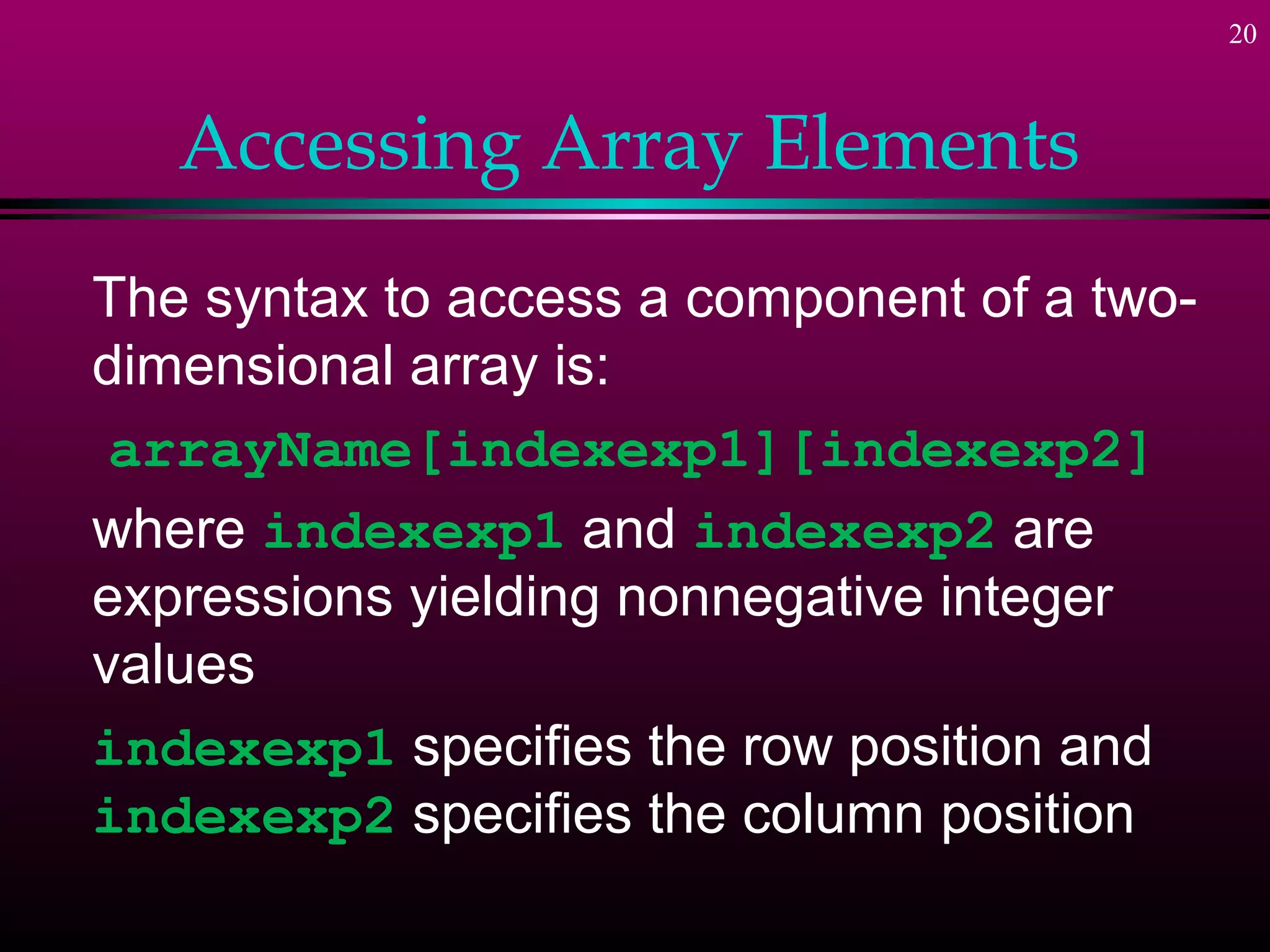 20

Accessing Array Elements

The syntax to access a component of a two-dimensional array is:

arrayName[indexexp1][indexexp2]

where indexexp1 and indexexp2 are expressions yielding nonnegative integer values

indexexp1 specifies the row position and indexexp2 specifies the column position